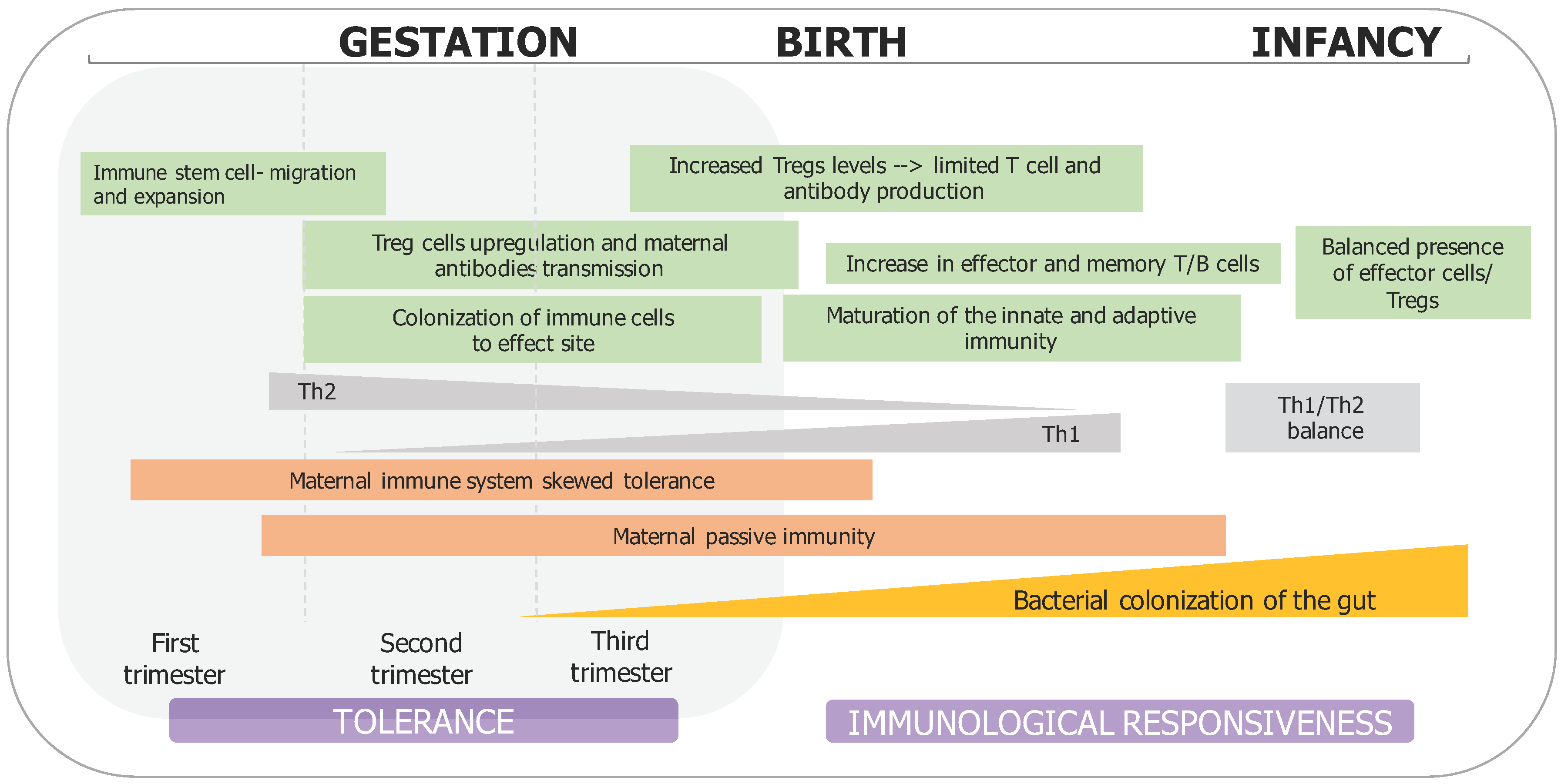 GESTATION BIRTH INFANCY

Immune stem cell- migration and expansion

Increased Tregs levels --> limited T cell and antibody production

Treg cells upregulation and maternal antibodies transmission

Increase in effector and memory T/B cells

Balanced presence of effector cells/ Tregs

Colonization of immune cells to effect site

Maturation of the innate and adaptive immunity

Th2

Th1

Th1/Th2 balance

Maternal immune system skewed tolerance

Maternal passive immunity

Bacterial colonization of the gut

First trimester

Second trimester

Third trimester

TOLERANCE

IMMUNOLOGICAL RESPONSIVENESS